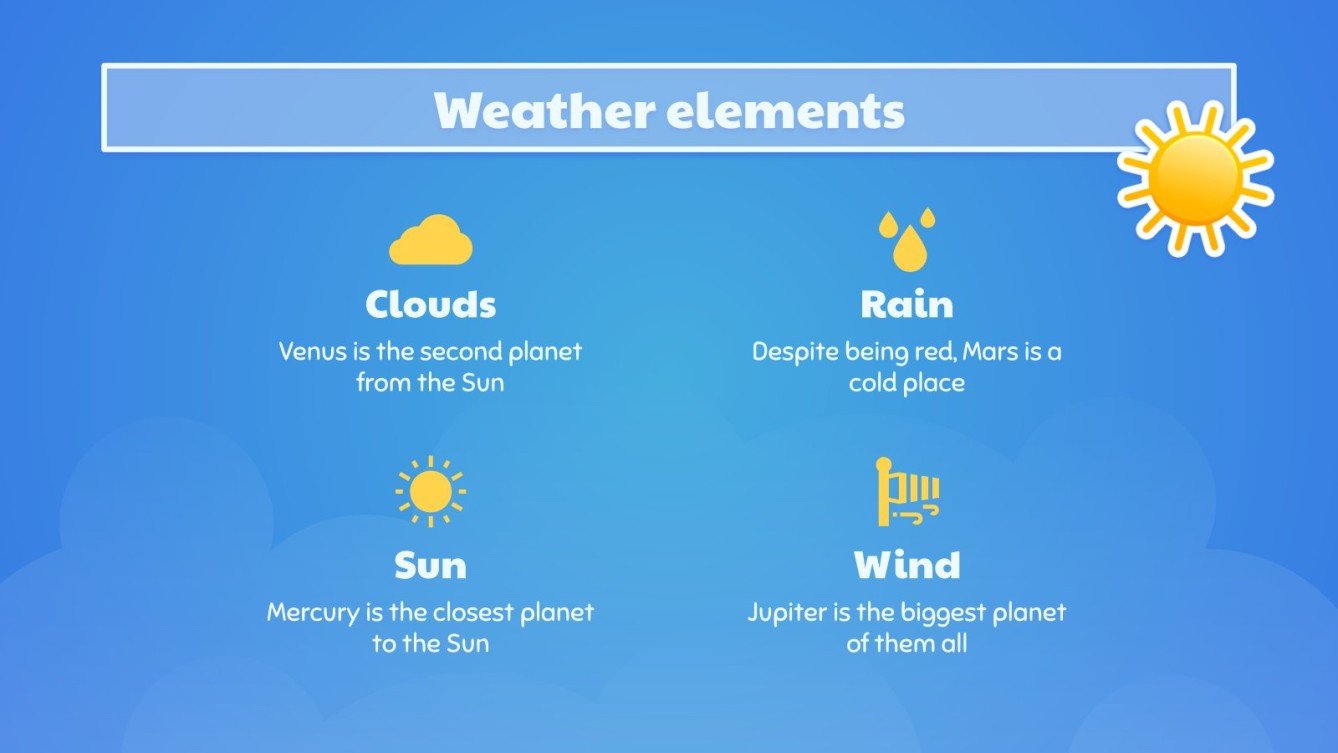 Weather elements

Clouds
Venus is the second planet from the Sun

Rain
Despite being red, Mars is a cold place

Sun
Mercury is the closest planet to the Sun

Wind
Jupiter is the biggest planet of them all